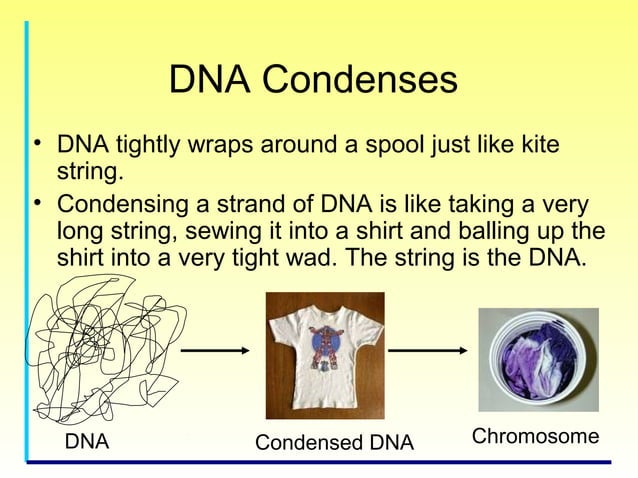 DNA Condenses

• DNA tightly wraps around a spool just like kite string.

• Condensing a strand of DNA is like taking a very long string, sewing it into a shirt and balling up the shirt into a very tight wad. The string is the DNA.

DNA

Condensed DNA

Chromosome